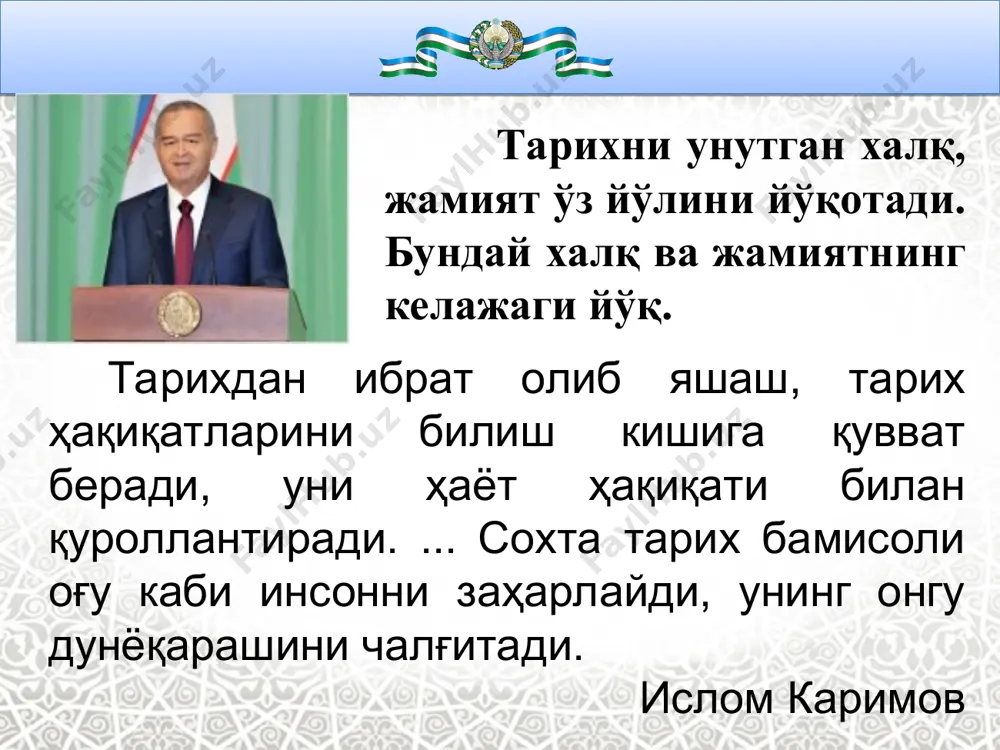 Тарихни унутган халқ, жамият ўз йўлини йўқотади. Бундай халқ ва жамиятнинг келажаги йўқ.

Тарихдан ибрат олиб яшаш, тарих ҳақиқатларини билиш кишига қувват беради, уни ҳаёт ҳақиқати билан қуроллантиради. ... Сохта тарих бамисоли оғу каби инсонни заҳарлайди, унинг онгу дунёқарашини чалғитади.

Ислом Каримов

Faylhub.uz